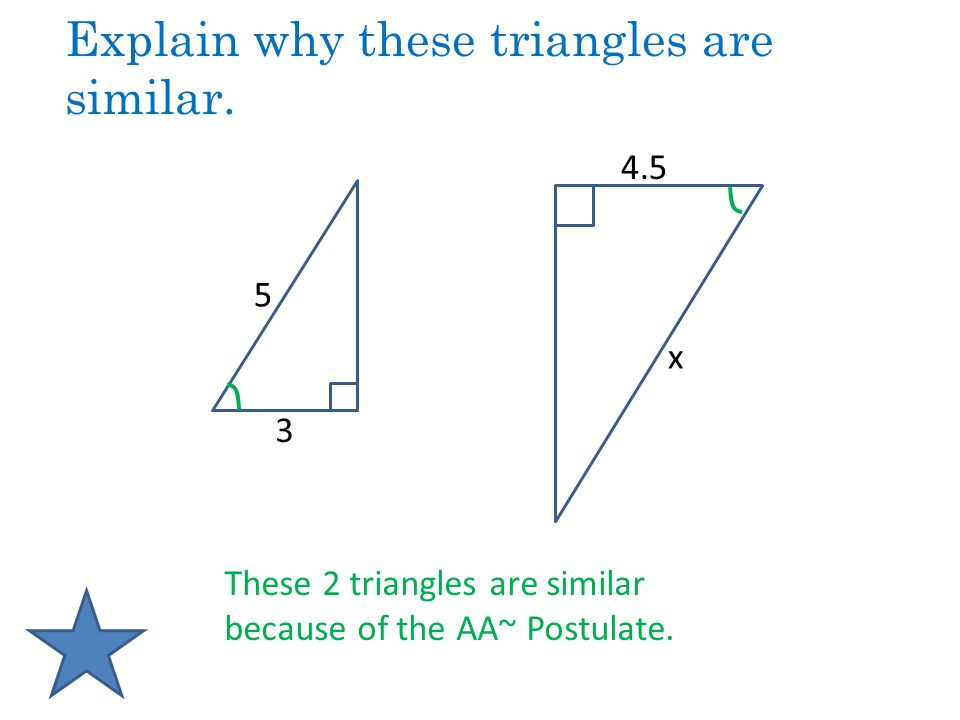 Explain why these triangles are similar.

5

3

4.5

x

These 2 triangles are similar because of the AA~ Postulate.